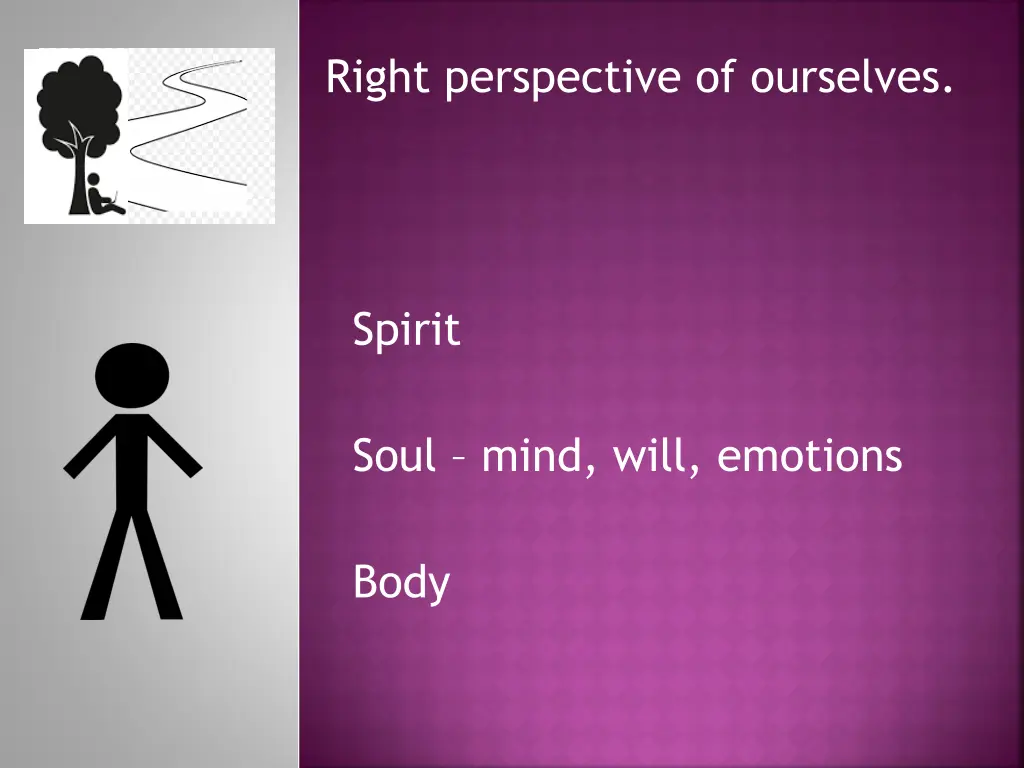 Right perspective of ourselves.

Spirit

Soul – mind, will, emotions

Body